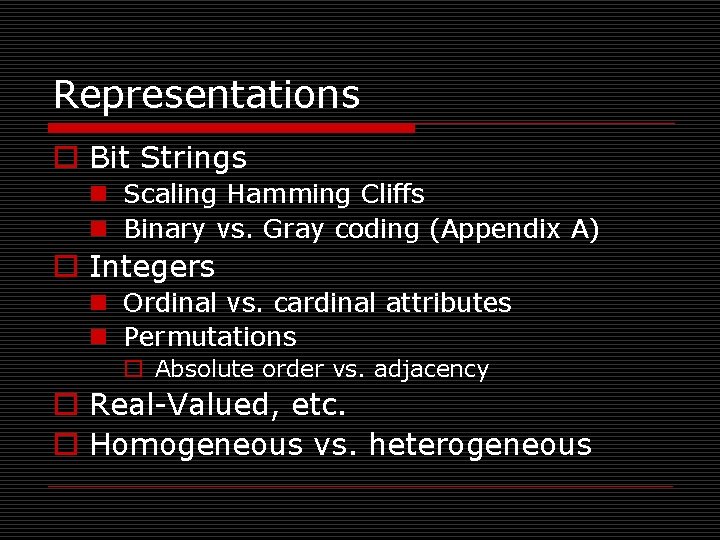 Representations

Bit Strings
Scaling Hamming Cliffs
Binary vs. Gray coding (Appendix A)
Integers
Ordinal vs. cardinal attributes
Permutations
Absolute order vs. adjacency
Real-Valued, etc.
Homogeneous vs. heterogeneous